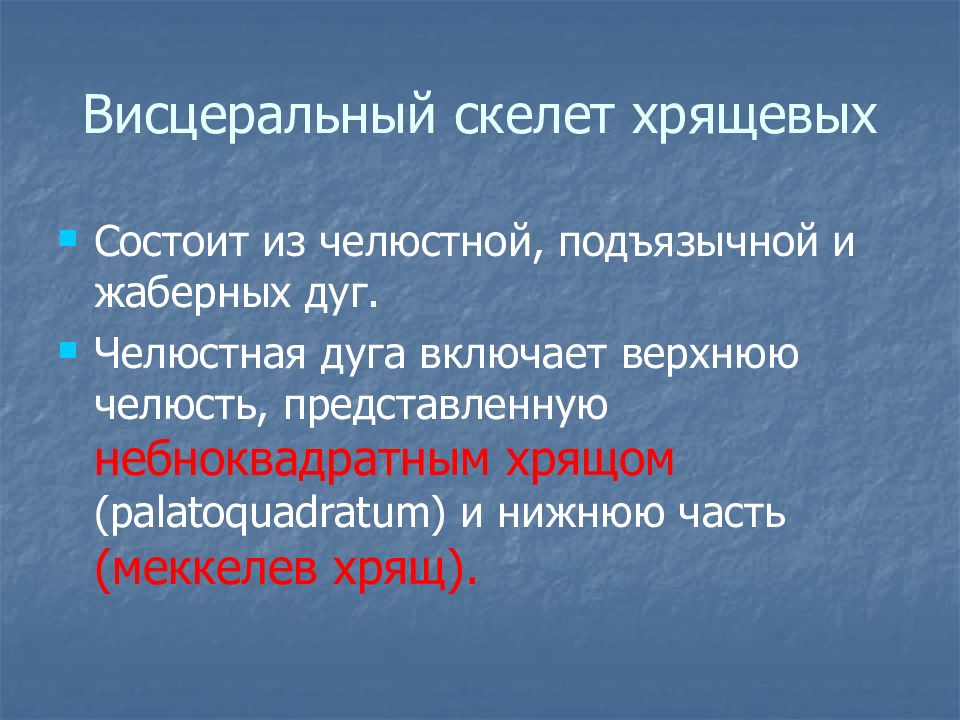 Висцеральный скелет хрящевых

Состоит из челюстной, подъязычной и жаберных дуг.

Челюстная дуга включает верхнюю челюсть, представленную небноквадратным хрящом (palatoquadratum) и нижнюю часть (меккелев хрящ).